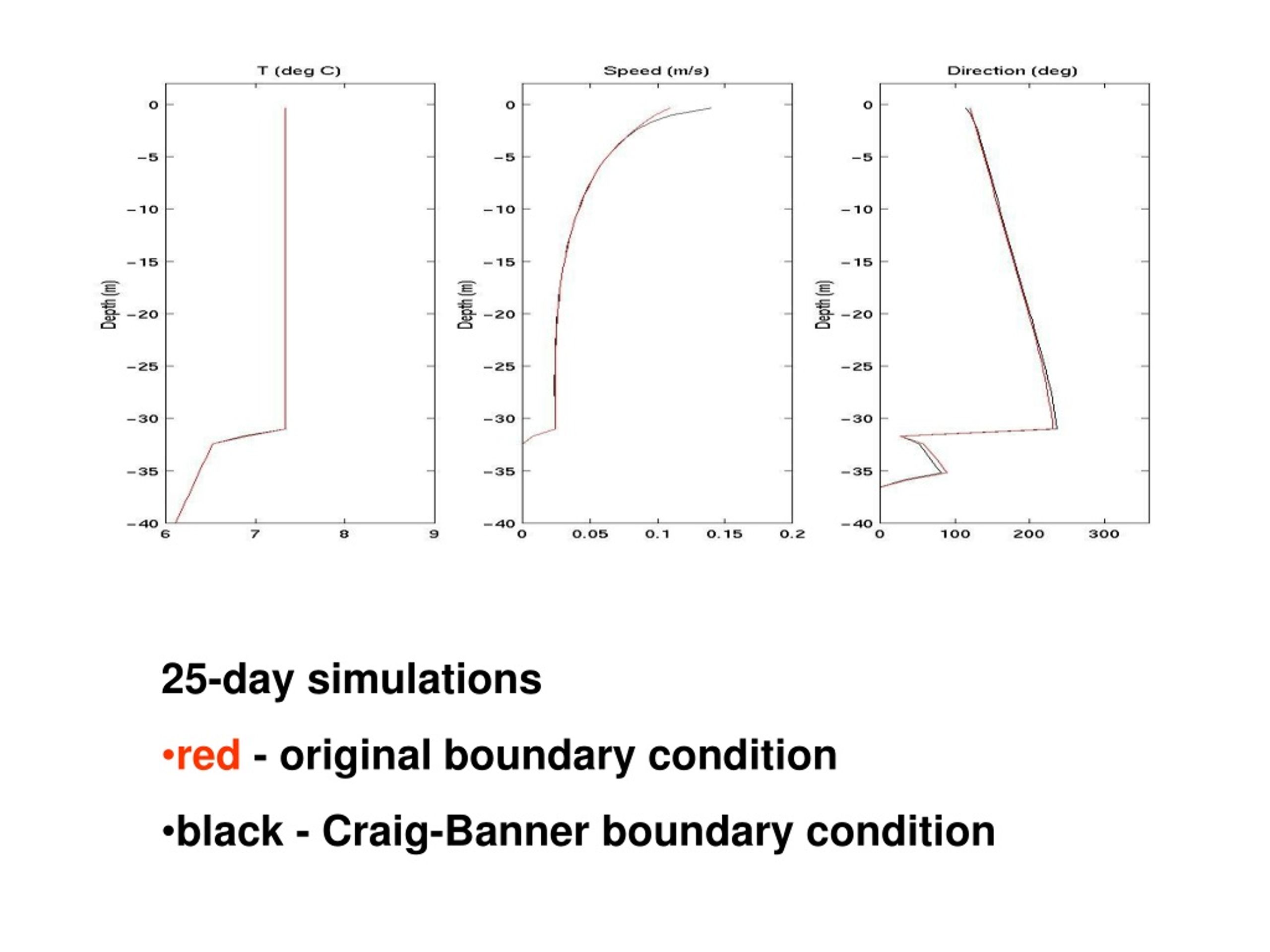 T (deg C)

Depth (m)

0
−5
−10
−15
−20
−25
−30
−35
−40

6 7 8 9

Speed (m/s)

Depth (m)

0
−5
−10
−15
−20
−25
−30
−35
−40

0 0.05 0.1 0.15 0.2

Direction (deg)

Depth (m)

0
−5
−10
−15
−20
−25
−30
−35
−40

0 100 200 300

25-day simulations

•red - original boundary condition

•black - Craig-Banner boundary condition